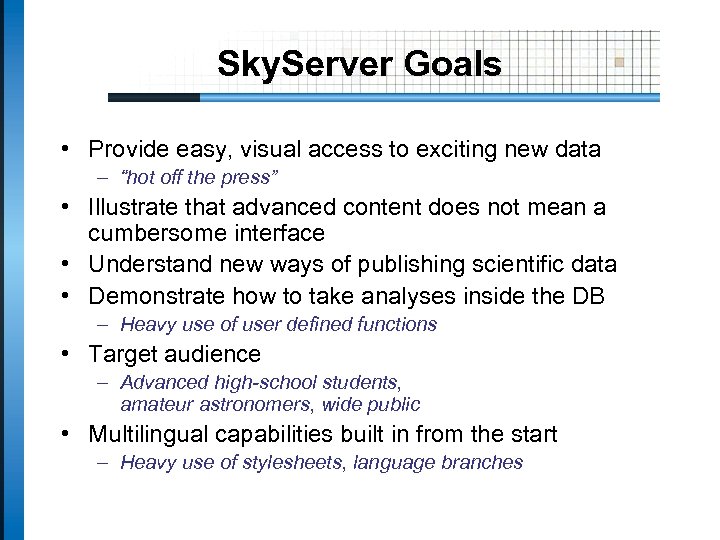 SkyServer Goals

• Provide easy, visual access to exciting new data
  – "hot off the press"
• Illustrate that advanced content does not mean a cumbersome interface
• Understand new ways of publishing scientific data
• Demonstrate how to take analyses inside the DB
  – Heavy use of user defined functions
• Target audience
  – Advanced high-school students, amateur astronomers, wide public
• Multilingual capabilities built in from the start
  – Heavy use of stylesheets, language branches